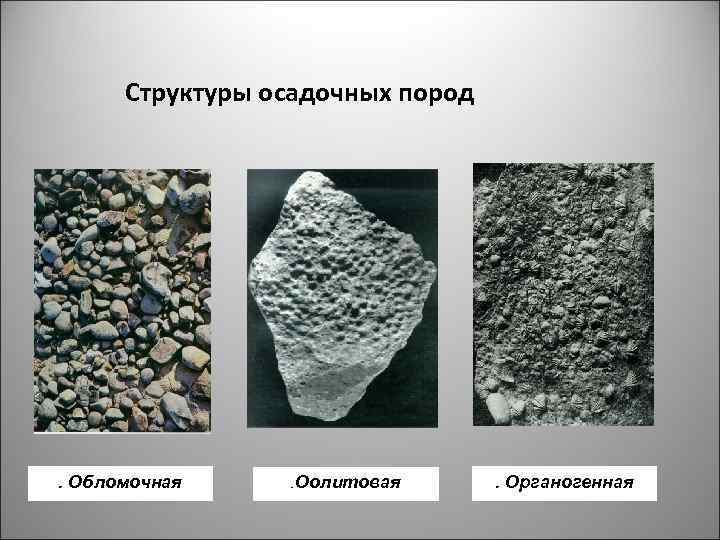 Структуры осадочных пород

. Обломочная

.Оолитовая

. Органогенная